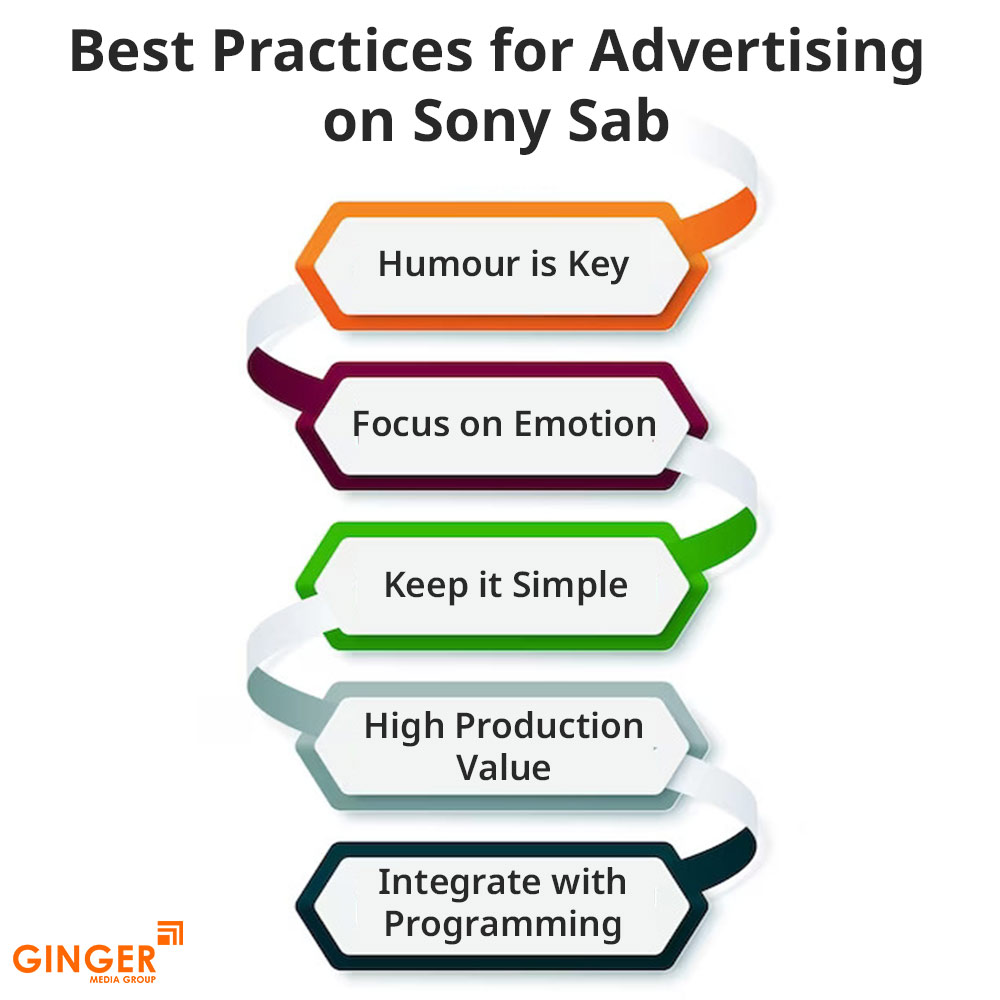 Best Practices for Advertising on Sony Sab

Humour is Key

Focus on Emotion

Keep it Simple

High Production Value

Integrate with Programming

GINGER
MEDIA GROUP